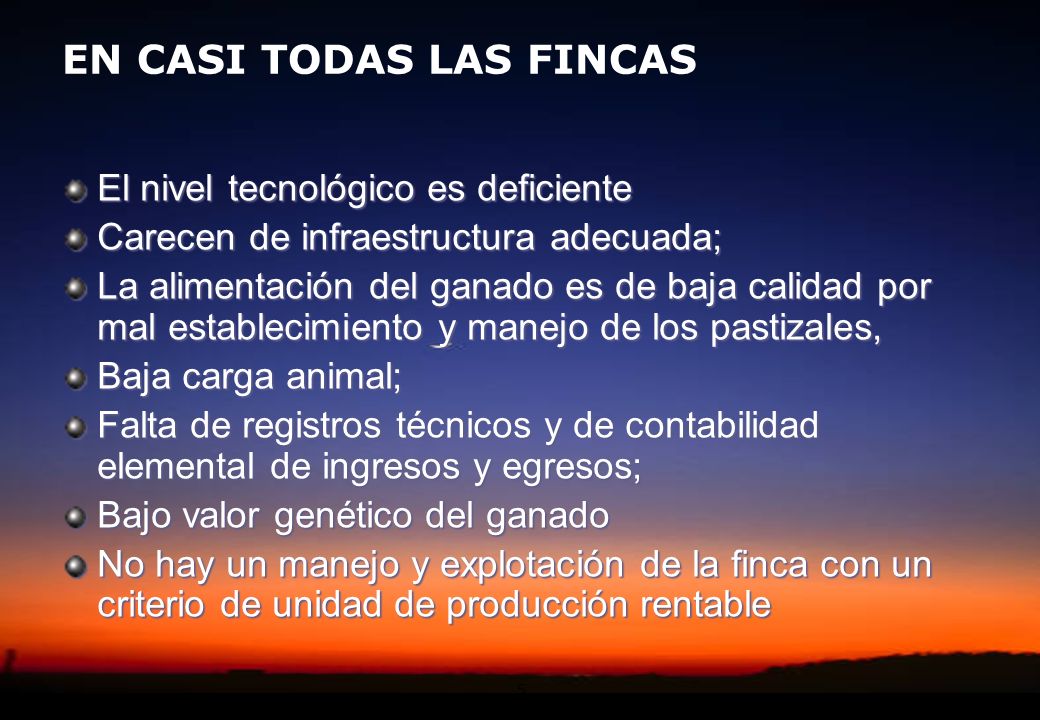 EN CASI TODAS LAS FINCAS

El nivel tecnológico es deficiente

Carecen de infraestructura adecuada;

La alimentación del ganado es de baja calidad por mal establecimiento y manejo de los pastizales,

Baja carga animal;

Falta de registros técnicos y de contabilidad elemental de ingresos y egresos;

Bajo valor genético del ganado

No hay un manejo y explotación de la finca con un criterio de unidad de producción rentable